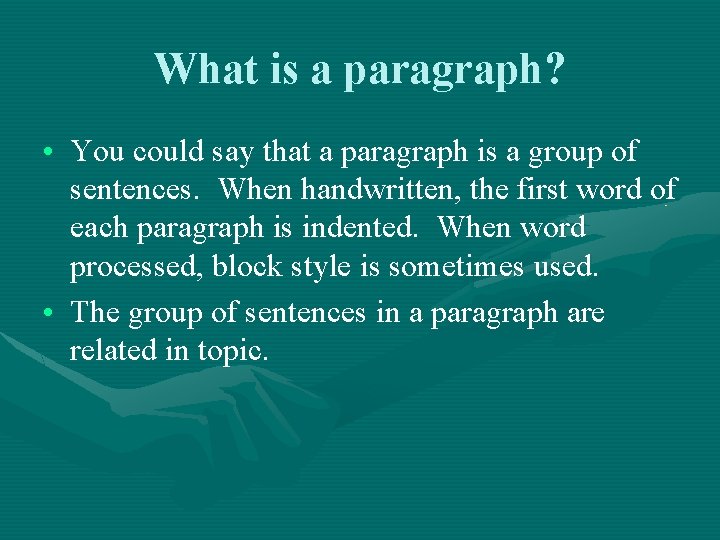 What is a paragraph?

• You could say that a paragraph is a group of sentences.  When handwritten, the first word of each paragraph is indented.  When word processed, block style is sometimes used.

• The group of sentences in a paragraph are related in topic.